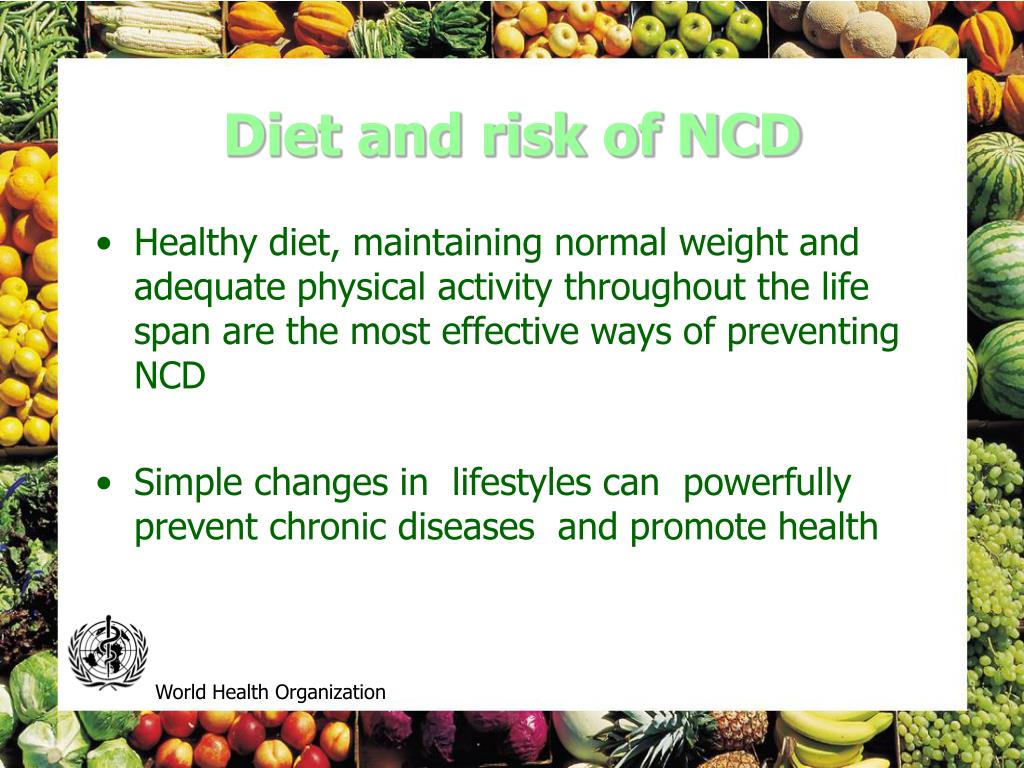 Diet and risk of NCD

• Healthy diet, maintaining normal weight and adequate physical activity throughout the life span are the most effective ways of preventing NCD

• Simple changes in  lifestyles can  powerfully prevent chronic diseases  and promote health

World Health Organization